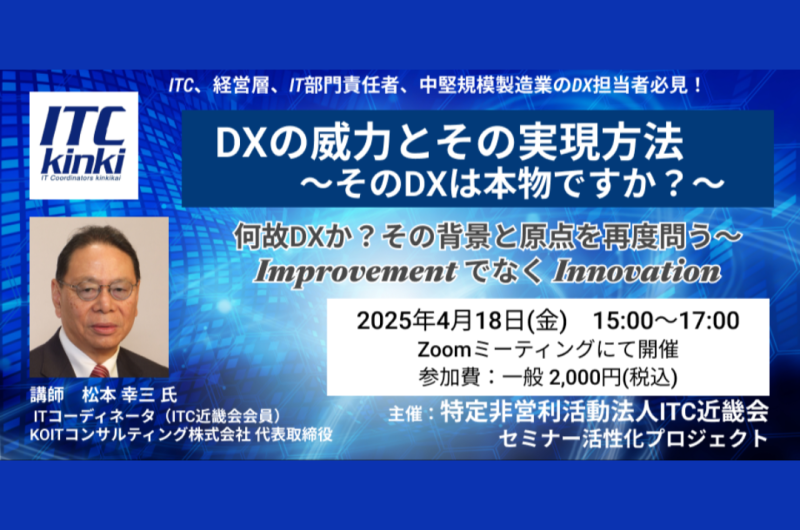 ITC、経営層、IT部門責任者、中堅規模製造業のDX担当者必見！

ITC kinki
IT Coordinators kinkikai

DXの威力とその実現方法
～そのDXは本物ですか？～

何故DXか？その背景と原点を再度問う～
Improvement でなく Innovation

2025年4月18日(金)　15:00～17:00
Zoomミーティングにて開催
参加費：一般 2,000円(税込)

講師　松本 幸三 氏
ITコーディネータ（ITC近畿会会員）
KOITコンサルティング株式会社 代表取締役

主催：特定非営利活動法人ITC近畿会
セミナー活性化プロジェクト